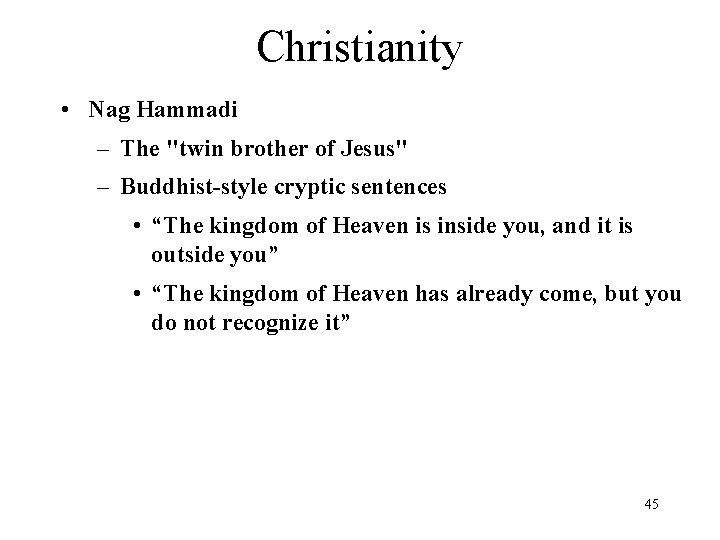 Christianity

• Nag Hammadi
– The "twin brother of Jesus"
– Buddhist-style cryptic sentences
• “The kingdom of Heaven is inside you, and it is outside you”
• “The kingdom of Heaven has already come, but you do not recognize it”

45